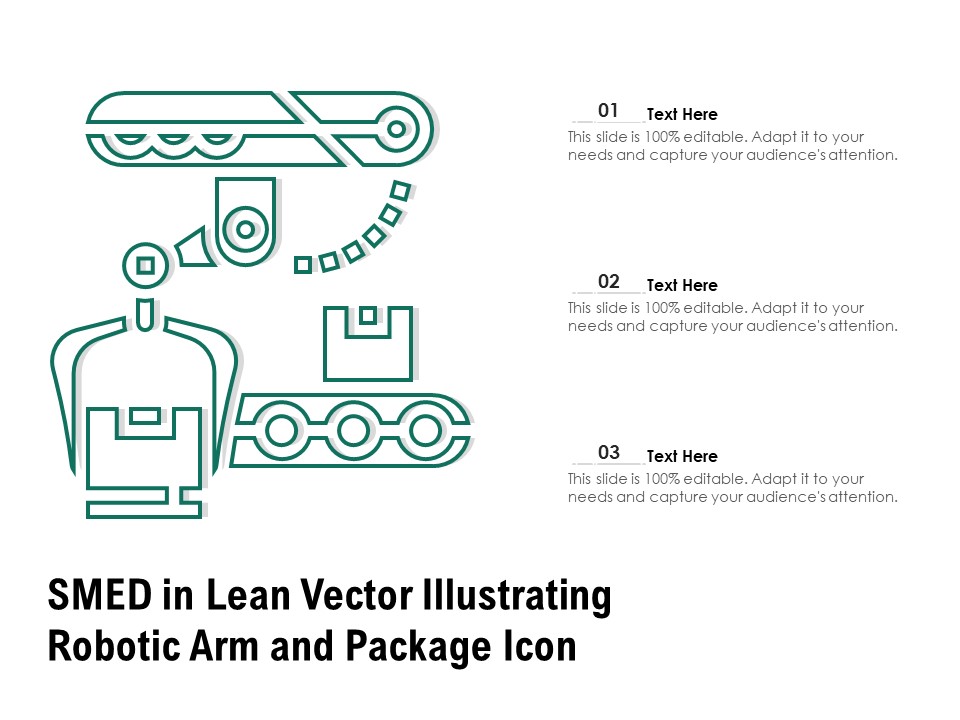 01 Text Here
This slide is 100% editable. Adapt it to your needs and capture your audience's attention.

02 Text Here
This slide is 100% editable. Adapt it to your needs and capture your audience's attention.

03 Text Here
This slide is 100% editable. Adapt it to your needs and capture your audience's attention.

SMED in Lean Vector Illustrating Robotic Arm and Package Icon